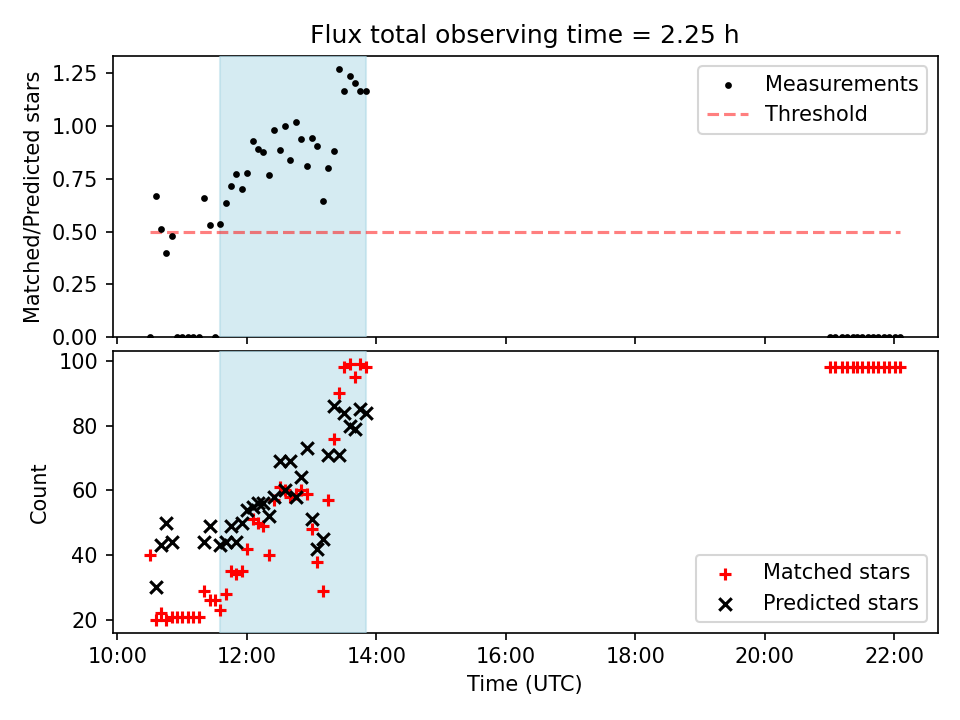 Flux total observing time = 2.25 h

Matched/Predicted stars

1.25
1.00
0.75
0.50
0.25
0.00

Measurements
Threshold

Count

100
80
60
40
20

Matched stars
Predicted stars

10:00
12:00
14:00
16:00
18:00
20:00
22:00

Time (UTC)